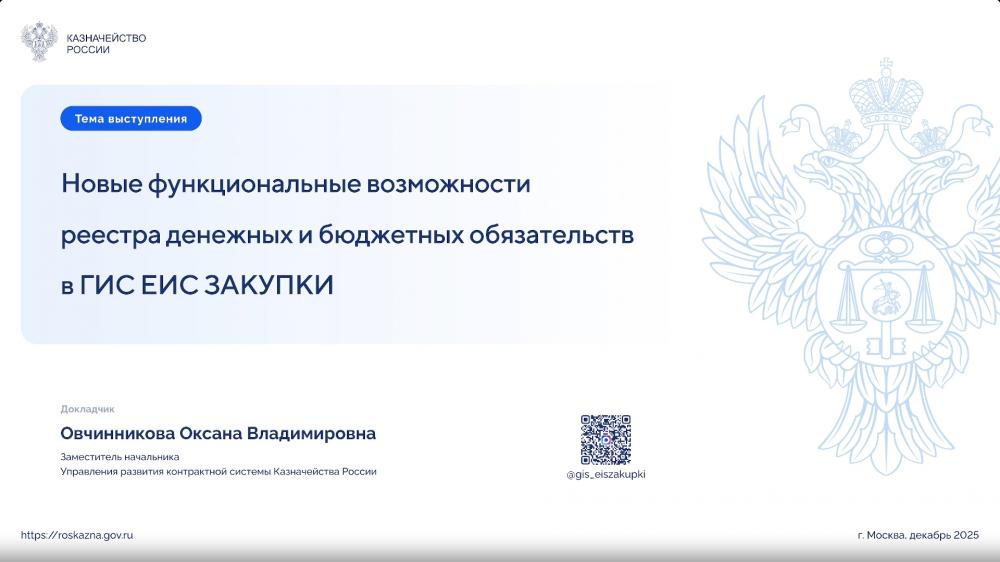 КАЗНАЧЕЙСТВО
РОССИИ

Тема выступления

Новые функциональные возможности реестра денежных и бюджетных обязательств в ГИС ЕИС ЗАКУПКИ

Докладчик

Овчинникова Оксана Владимировна

Заместитель начальника
Управления развития контрактной системы Казначейства России

@gis_eiszakupki

https://roskazna.gov.ru

г. Москва, декабрь 2025